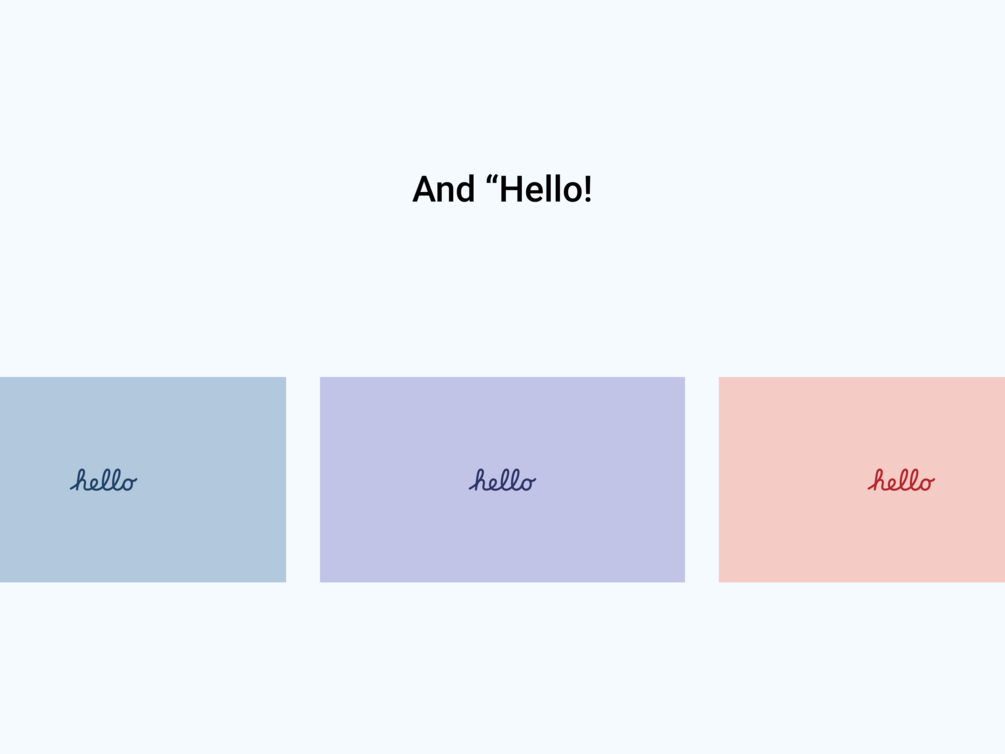 And “Hello!

hello

hello

hello